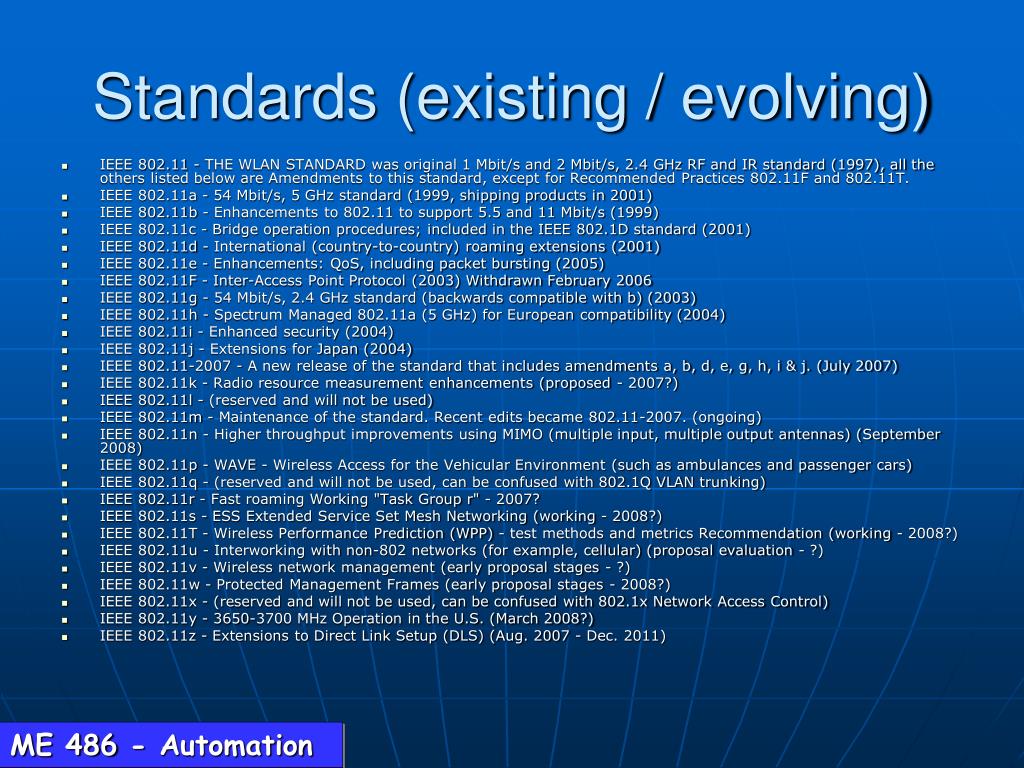 Standards (existing / evolving)

- IEEE 802.11 - THE WLAN STANDARD was original 1 Mbit/s and 2 Mbit/s, 2.4 GHz RF and IR standard (1997), all the others listed below are Amendments to this standard, except for Recommended Practices 802.11F and 802.11T.
- IEEE 802.11a - 54 Mbit/s, 5 GHz standard (1999, shipping products in 2001)
- IEEE 802.11b - Enhancements to 802.11 to support 5.5 and 11 Mbit/s (1999)
- IEEE 802.11c - Bridge operation procedures; included in the IEEE 802.1D standard (2001)
- IEEE 802.11d - International (country-to-country) roaming extensions (2001)
- IEEE 802.11e - Enhancements: QoS, including packet bursting (2005)
- IEEE 802.11F - Inter-Access Point Protocol (2003) Withdrawn February 2006
- IEEE 802.11g - 54 Mbit/s, 2.4 GHz standard (backwards compatible with b) (2003)
- IEEE 802.11h - Spectrum Managed 802.11a (5 GHz) for European compatibility (2004)
- IEEE 802.11i - Enhanced security (2004)
- IEEE 802.11j - Extensions for Japan (2004)
- IEEE 802.11-2007 - A new release of the standard that includes amendments a, b, d, e, g, h, i & j. (July 2007)
- IEEE 802.11k - Radio resource measurement enhancements (proposed - 2007?)
- IEEE 802.11l - (reserved and will not be used)
- IEEE 802.11m - Maintenance of the standard. Recent edits became 802.11-2007. (ongoing)
- IEEE 802.11n - Higher throughput improvements using MIMO (multiple input, multiple output antennas) (September 2008)
- IEEE 802.11p - WAVE - Wireless Access for the Vehicular Environment (such as ambulances and passenger cars)
- IEEE 802.11q - (reserved and will not be used, can be confused with 802.1Q VLAN trunking)
- IEEE 802.11r - Fast roaming Working "Task Group r" - 2007?
- IEEE 802.11s - ESS Extended Service Set Mesh Networking (working - 2008?)
- IEEE 802.11T - Wireless Performance Prediction (WPP) - test methods and metrics Recommendation (working - 2008?)
- IEEE 802.11u - Interworking with non-802 networks (for example, cellular) (proposal evaluation - ?)
- IEEE 802.11v - Wireless network management (early proposal stages - ?)
- IEEE 802.11w - Protected Management Frames (early proposal stages - 2008?)
- IEEE 802.11x - (reserved and will not be used, can be confused with 802.1x Network Access Control)
- IEEE 802.11y - 3650-3700 MHz Operation in the U.S. (March 2008?)
- IEEE 802.11z - Extensions to Direct Link Setup (DLS) (Aug. 2007 - Dec. 2011)

ME 486 - Automation